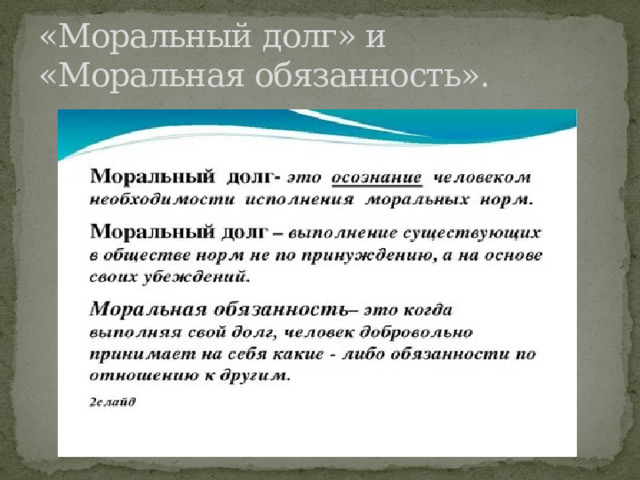 «Моральный долг» и «Моральная обязанность».

Моральный долг- это осознание человеком необходимости исполнения моральных норм.

Моральный долг – выполнение существующих в обществе норм не по принуждению, а на основе своих убеждений.

Моральная обязанность– это когда выполняя свой долг, человек добровольно принимает на себя какие - либо обязанности по отношению к другим.

2слайд